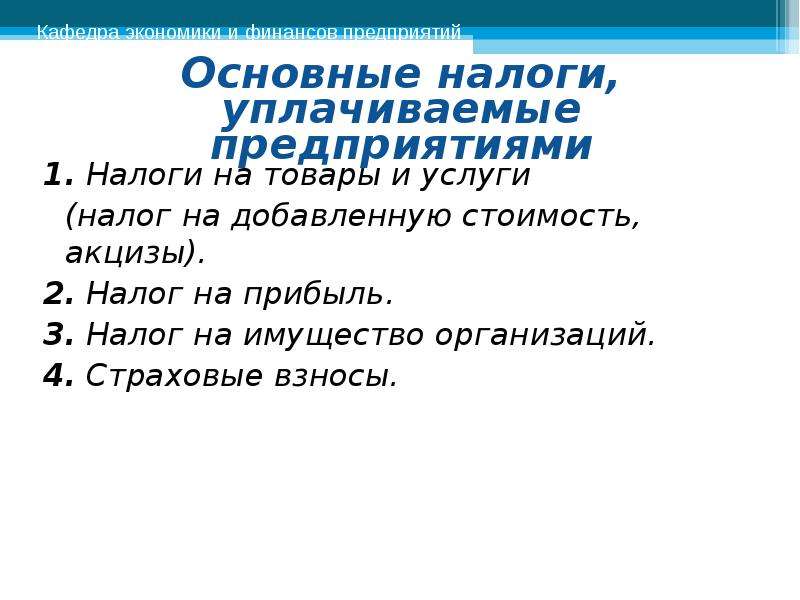 Кафедра экономики и финансов предприятий

Основные налоги, уплачиваемые предприятиями

1. Налоги на товары и услуги (налог на добавленную стоимость, акцизы).

2. Налог на прибыль.

3. Налог на имущество организаций.

4. Страховые взносы.